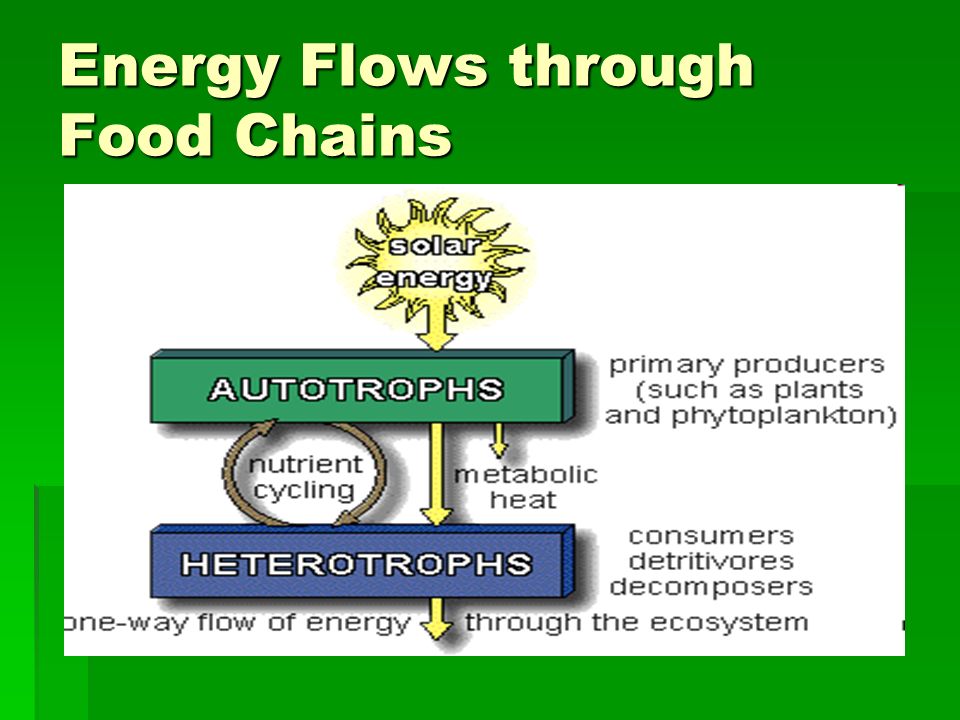 Energy Flows through Food Chains

solar energy

AUTOTROPHS

primary producers (such as plants and phytoplankton)

nutrient cycling

metabolic heat

HETEROTROPHS

consumers detritivores decomposers

one-way flow of energy through the ecosystem